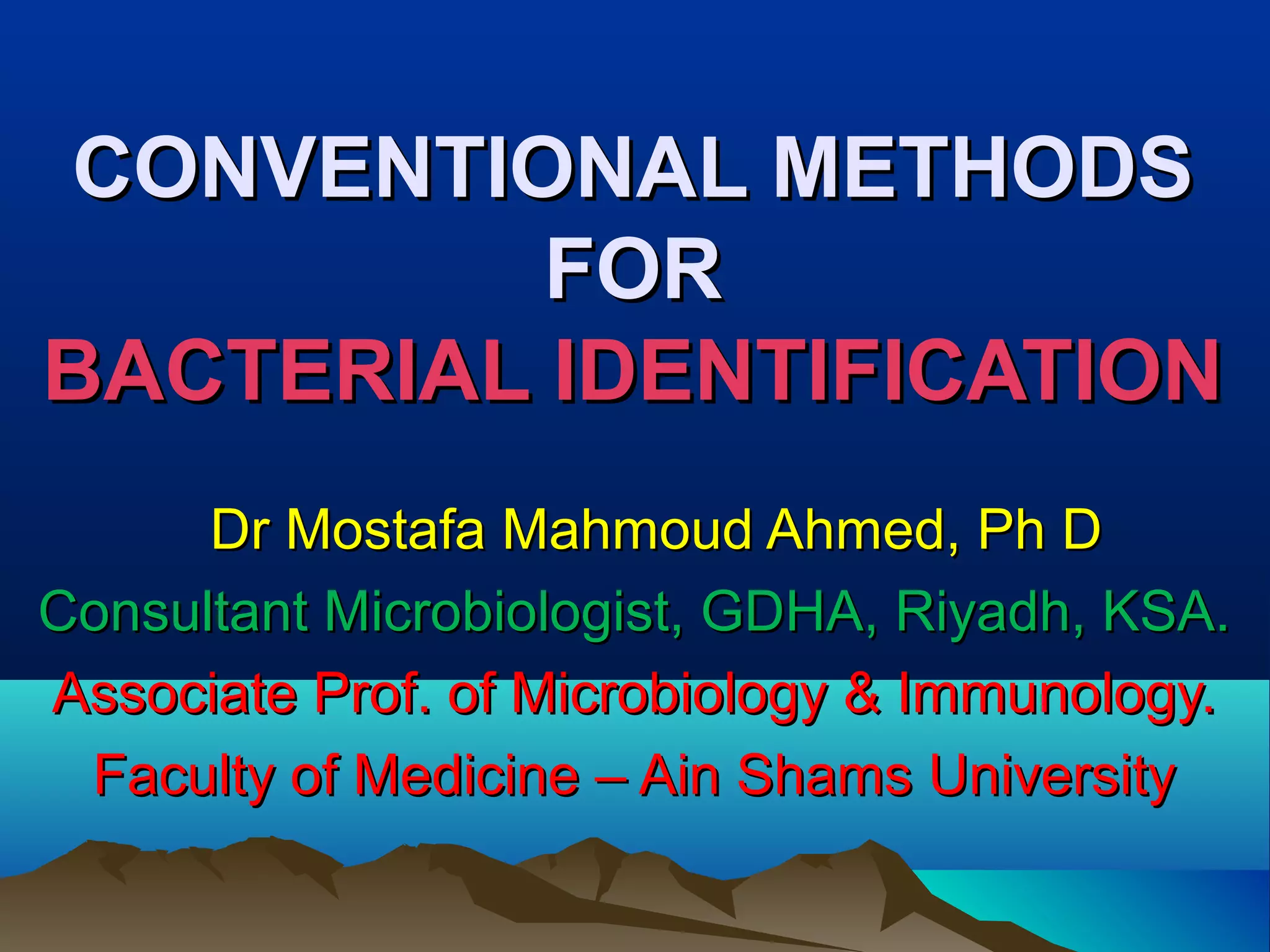 CONVENTIONAL METHODS
FOR
BACTERIAL IDENTIFICATION

Dr Mostafa Mahmoud Ahmed, Ph D
Consultant Microbiologist, GDHA, Riyadh, KSA.
Associate Prof. of Microbiology & Immunology.
Faculty of Medicine – Ain Shams University